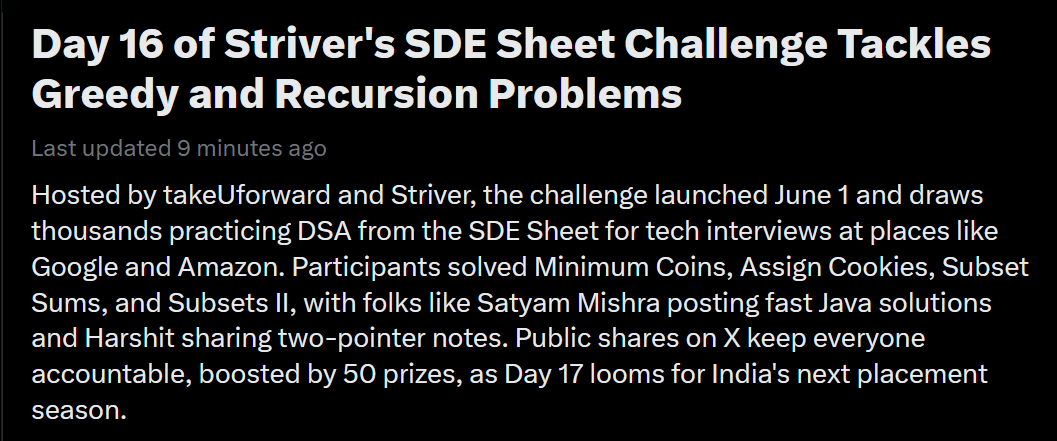 Day 16 of Striver's SDE Sheet Challenge Tackles Greedy and Recursion Problems

Last updated 9 minutes ago

Hosted by takeUforward and Striver, the challenge launched June 1 and draws thousands practicing DSA from the SDE Sheet for tech interviews at places like Google and Amazon. Participants solved Minimum Coins, Assign Cookies, Subset Sums, and Subsets II, with folks like Satyam Mishra posting fast Java solutions and Harshit sharing two-pointer notes. Public shares on X keep everyone accountable, boosted by 50 prizes, as Day 17 looms for India's next placement season.